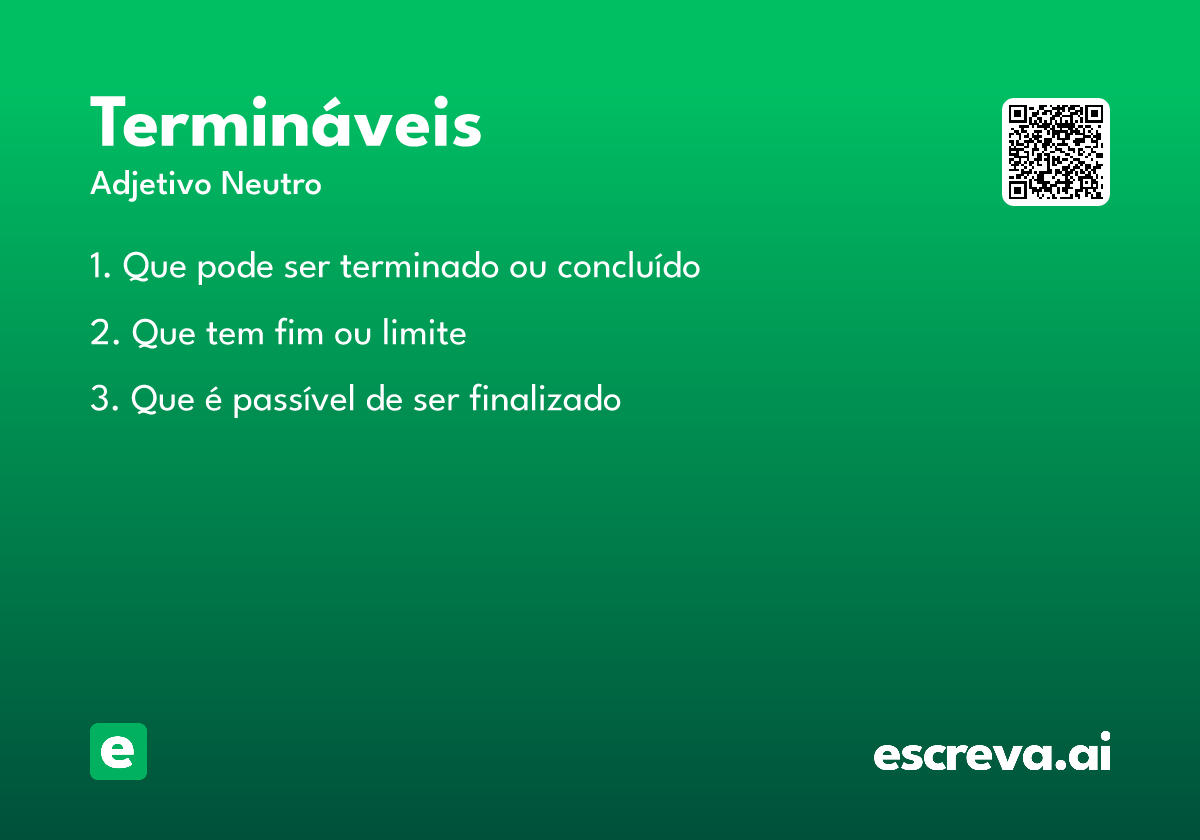 Termináveis
Adjetivo Neutro

1. Que pode ser terminado ou concluído

2. Que tem fim ou limite

3. Que é passível de ser finalizado

e

escreva.ai